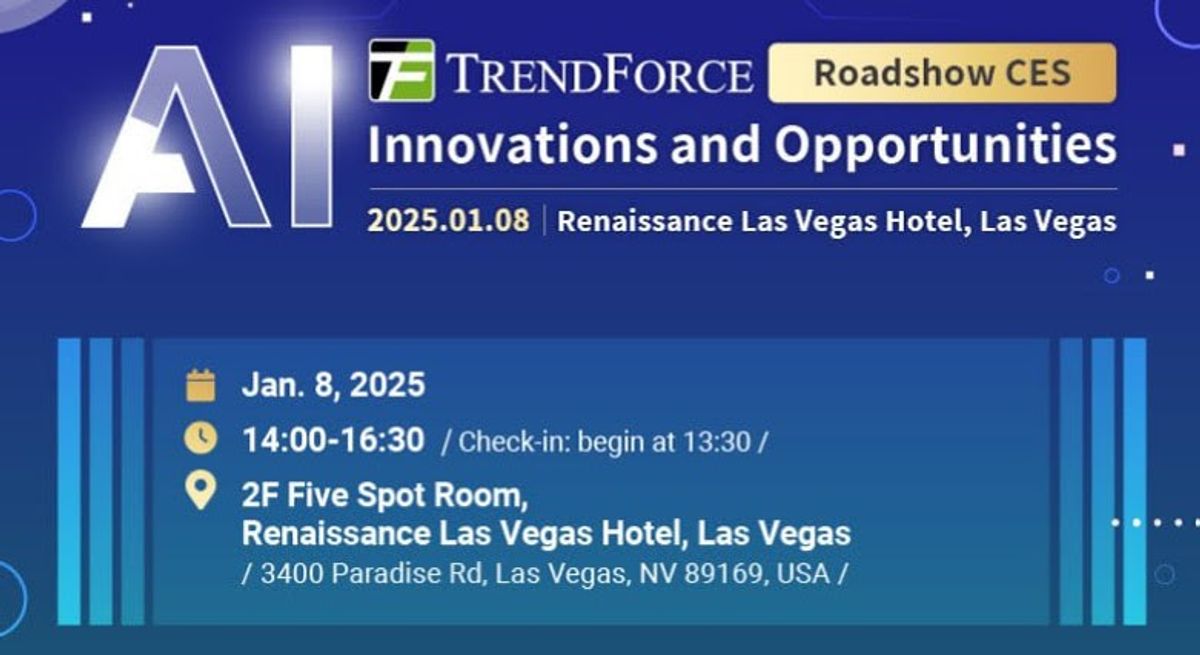 AI TF TRENDFORCE Roadshow CES
Innovations and Opportunities
2025.01.08 | Renaissance Las Vegas Hotel, Las Vegas

Jan. 8, 2025
14:00-16:30 / Check-in: begin at 13:30 /
2F Five Spot Room, Renaissance Las Vegas Hotel, Las Vegas
/ 3400 Paradise Rd, Las Vegas, NV 89169, USA /